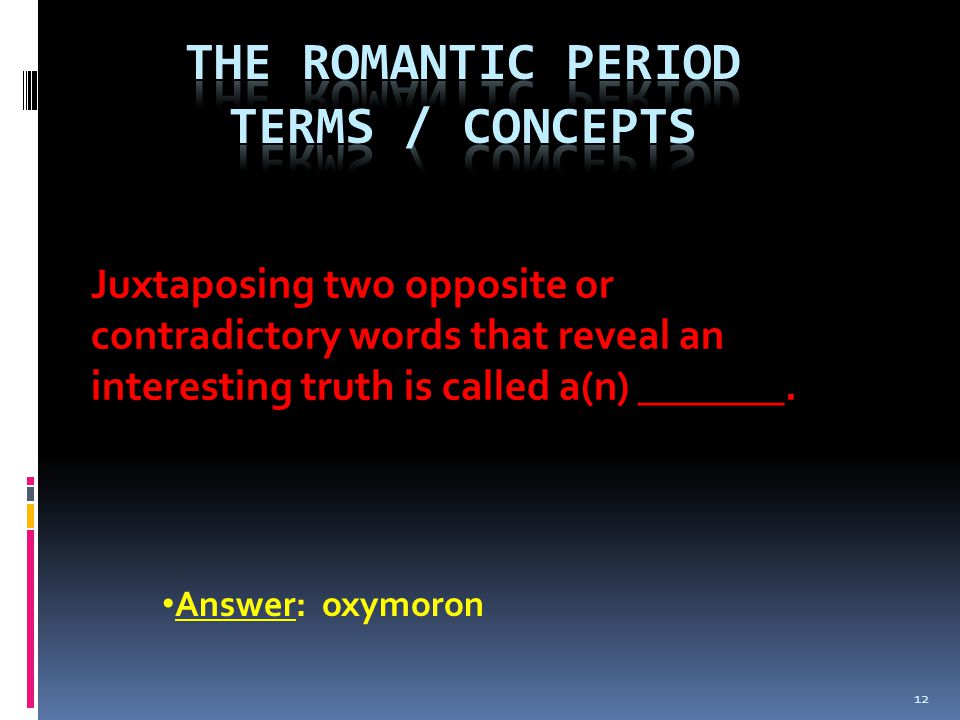 THE ROMANTIC PERIOD
TERMS / CONCEPTS

Juxtaposing two opposite or contradictory words that reveal an interesting truth is called a(n) _______.

•Answer: oxymoron

12